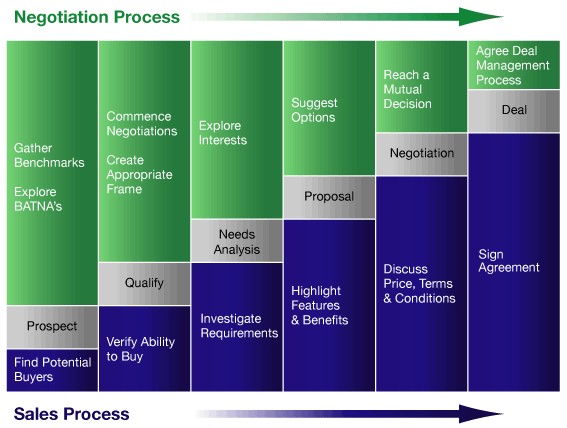 Negotiation Process

Gather Benchmarks

Explore BATNA's

Prospect

Find Potential Buyers

Commence Negotiations

Create Appropriate Frame

Qualify

Verify Ability to Buy

Explore Interests

Needs Analysis

Investigate Requirements

Suggest Options

Proposal

Highlight Features & Benefits

Reach a Mutual Decision

Negotiation

Discuss Price, Terms & Conditions

Agree Deal Management Process

Deal

Sign Agreement

Sales Process